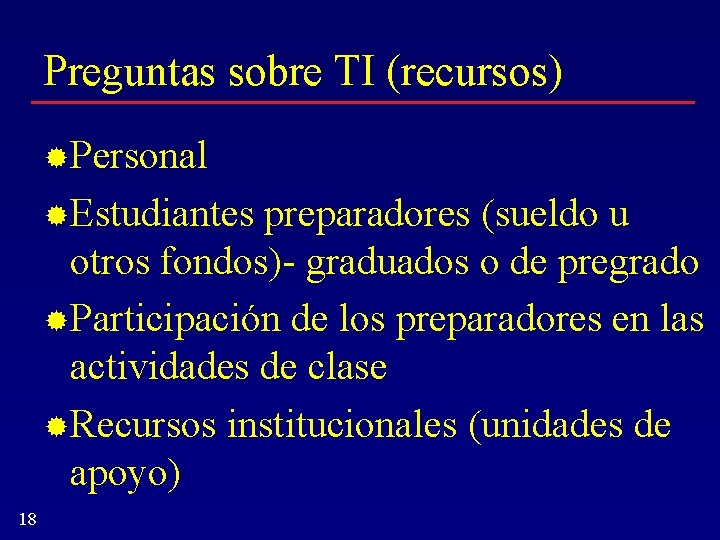 Preguntas sobre TI (recursos)

Personal

Estudiantes preparadores (sueldo u otros fondos)- graduados o de pregrado

Participación de los preparadores en las actividades de clase

Recursos institucionales (unidades de apoyo)

18